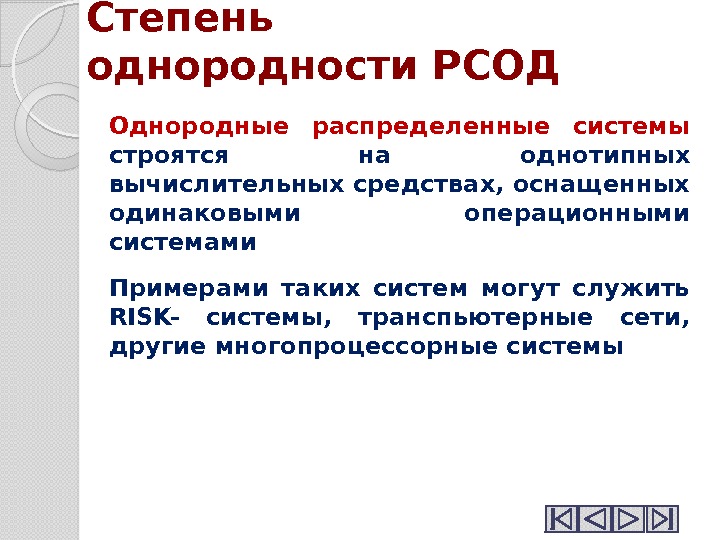 Степень однородности РСОД

Однородные распределенные системы строятся на однотипных вычислительных средствах, оснащенных одинаковыми операционными системами

Примерами таких систем могут служить RISK- системы, транспьютерные сети, другие многопроцессорные системы